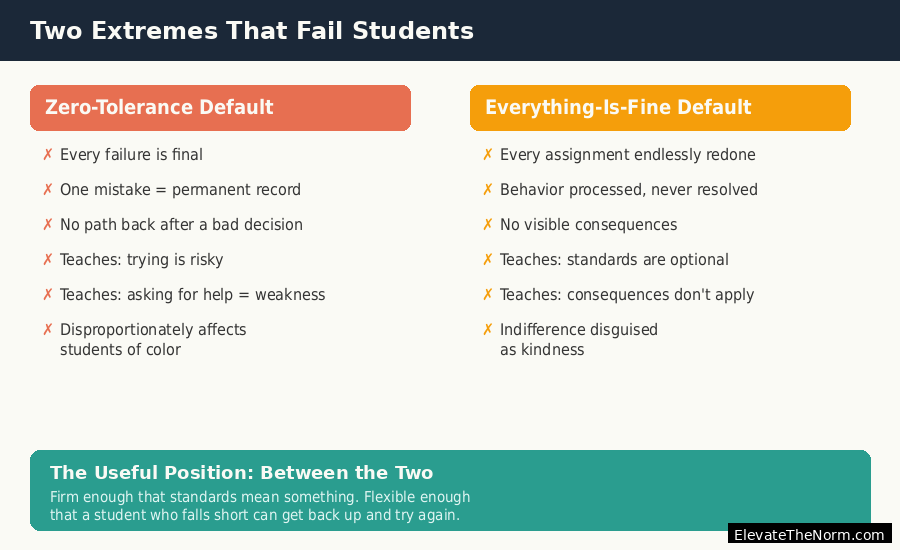 Two Extremes That Fail Students

Zero-Tolerance Default

✗ Every failure is final

✗ One mistake = permanent record

✗ No path back after a bad decision

✗ Teaches: trying is risky

✗ Teaches: asking for help = weakness

✗ Disproportionately affects students of color

Everything-Is-Fine Default

✗ Every assignment endlessly redone

✗ Behavior processed, never resolved

✗ No visible consequences

✗ Teaches: standards are optional

✗ Teaches: consequences don't apply

✗ Indifference disguised as kindness

The Useful Position: Between the Two

Firm enough that standards mean something. Flexible enough that a student who falls short can get back up and try again.

ElevateTheNorm.com